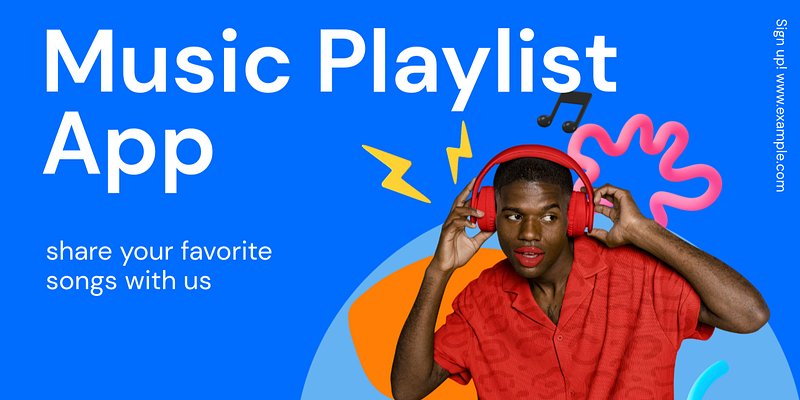 Music Playlist App

share your favorite songs with us

Sign up! www.example.com